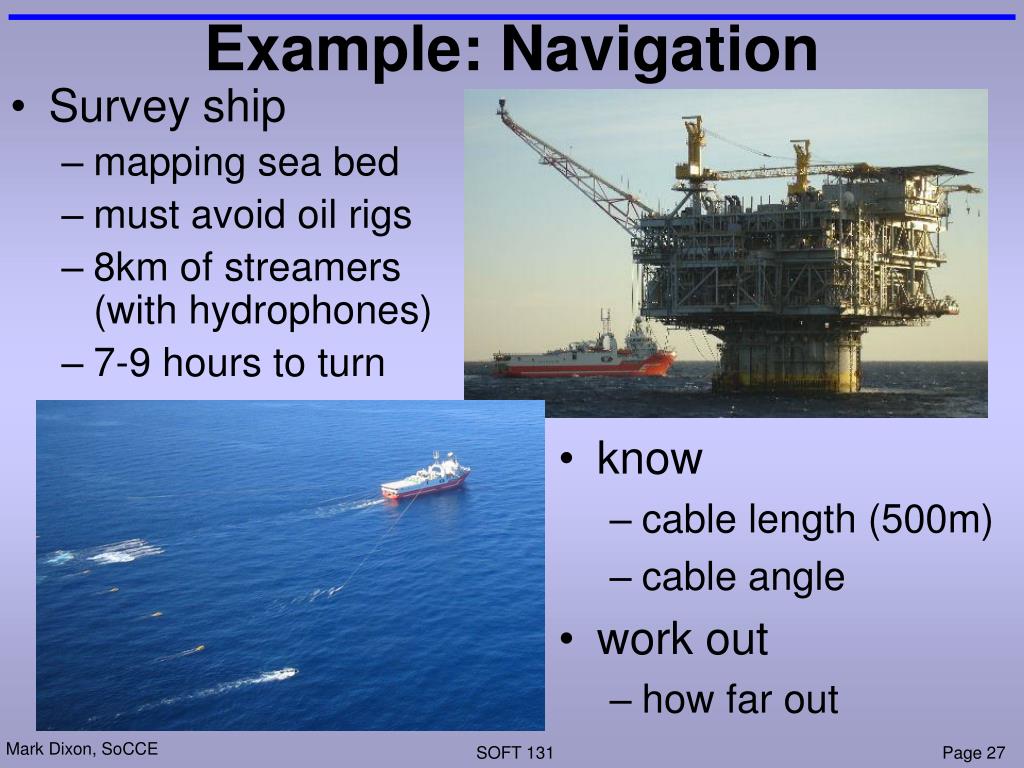 Example: Navigation

• Survey ship
– mapping sea bed
– must avoid oil rigs
– 8km of streamers (with hydrophones)
– 7-9 hours to turn

• know
– cable length (500m)
– cable angle

• work out
– how far out

Mark Dixon, SoCCE

SOFT 131

Page 27